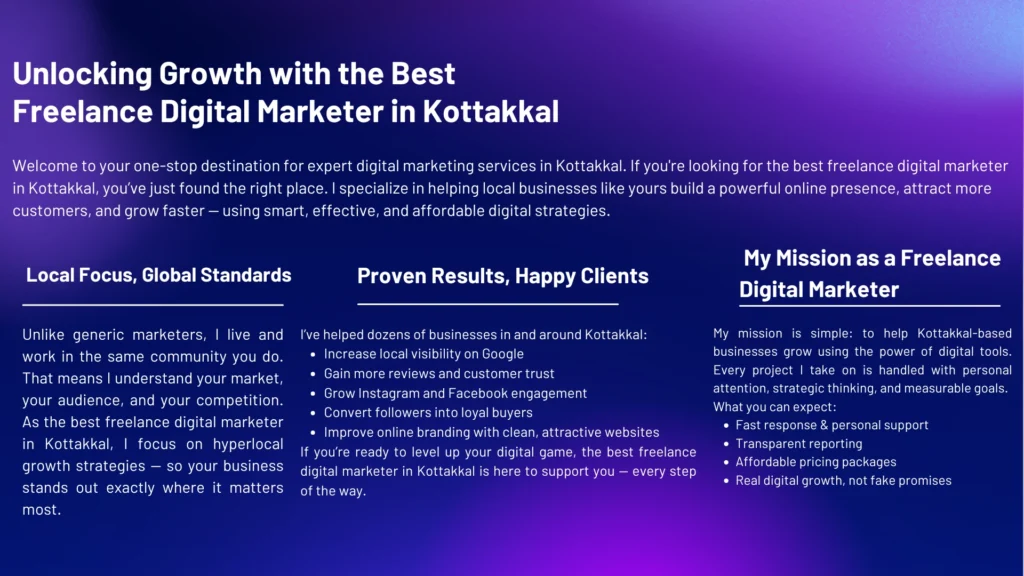 Unlocking Growth with the Best Freelance Digital Marketer in Kottakkal

Welcome to your one-stop destination for expert digital marketing services in Kottakkal. If you're looking for the best freelance digital marketer in Kottakkal, you've just found the right place. I specialize in helping local businesses like yours build a powerful online presence, attract more customers, and grow faster — using smart, effective, and affordable digital strategies.

Local Focus, Global Standards

Unlike generic marketers, I live and work in the same community you do. That means I understand your market, your audience, and your competition. As the best freelance digital marketer in Kottakkal, I focus on hyperlocal growth strategies — so your business stands out exactly where it matters most.

Proven Results, Happy Clients

I've helped dozens of businesses in and around Kottakkal:
- Increase local visibility on Google
- Gain more reviews and customer trust
- Grow Instagram and Facebook engagement
- Convert followers into loyal buyers
- Improve online branding with clean, attractive websites

If you're ready to level up your digital game, the best freelance digital marketer in Kottakkal is here to support you — every step of the way.

My Mission as a Freelance Digital Marketer

My mission is simple: to help Kottakkal-based businesses grow using the power of digital tools. Every project I take on is handled with personal attention, strategic thinking, and measurable goals. What you can expect:
- Fast response & personal support
- Transparent reporting
- Affordable pricing packages
- Real digital growth, not fake promises